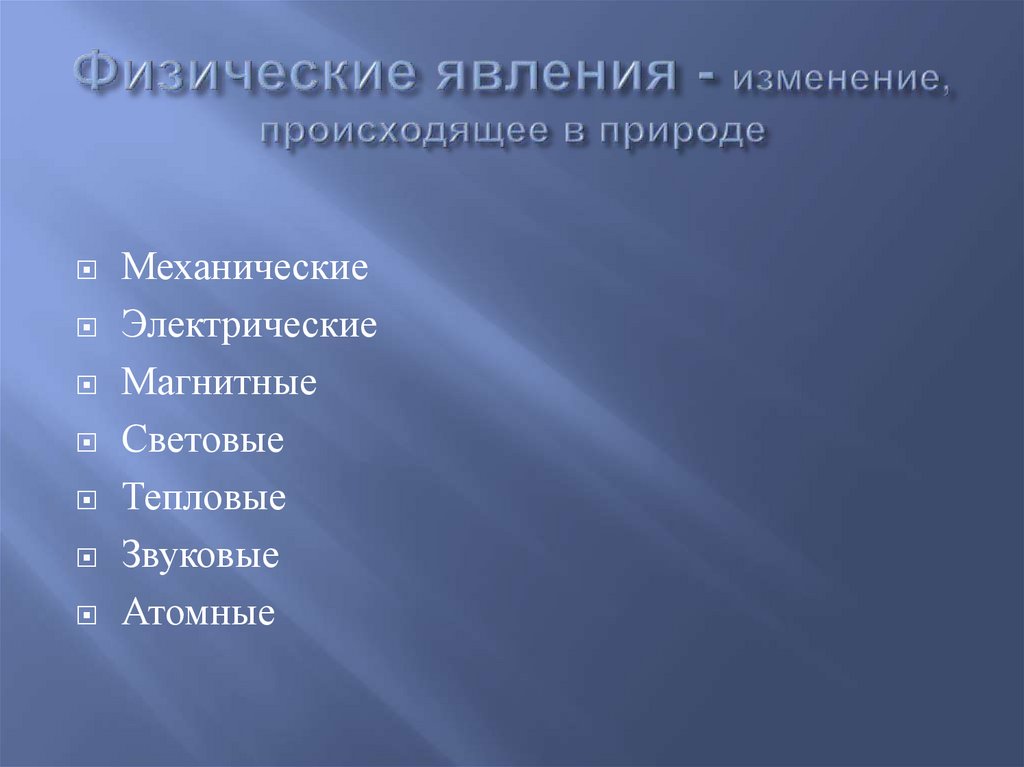 Физические явления - изменение, происходящее в природе

Механические
Электрические
Магнитные
Световые
Тепловые
Звуковые
Атомные